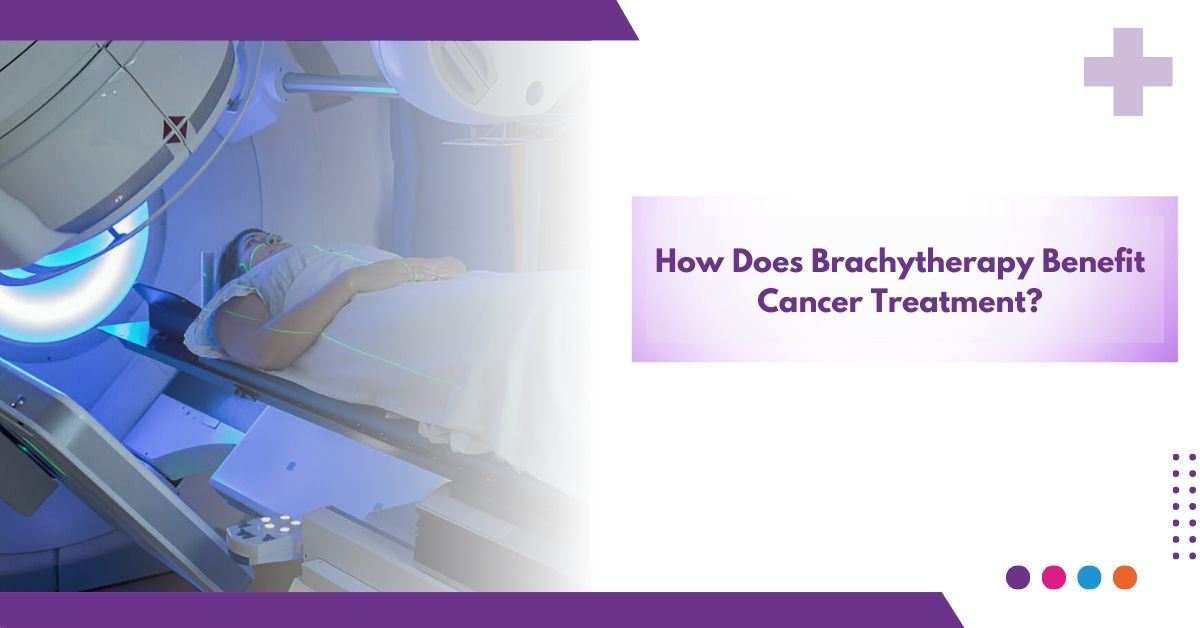 How Does Brachytherapy Benefit Cancer Treatment?